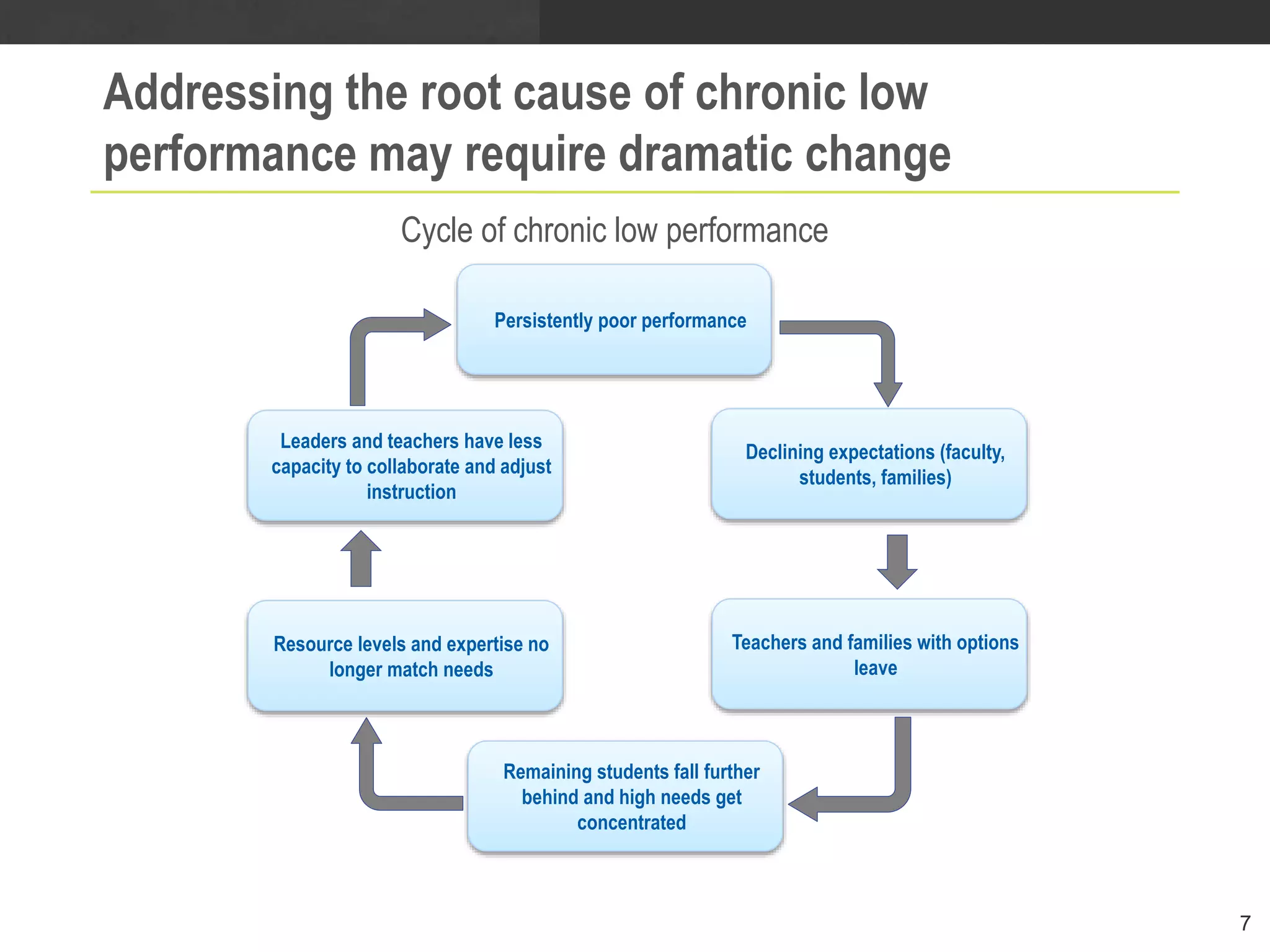 Addressing the root cause of chronic low performance may require dramatic change

Cycle of chronic low performance

Persistently poor performance

Declining expectations (faculty, students, families)

Teachers and families with options leave

Remaining students fall further behind and high needs get concentrated

Resource levels and expertise no longer match needs

Leaders and teachers have less capacity to collaborate and adjust instruction

7